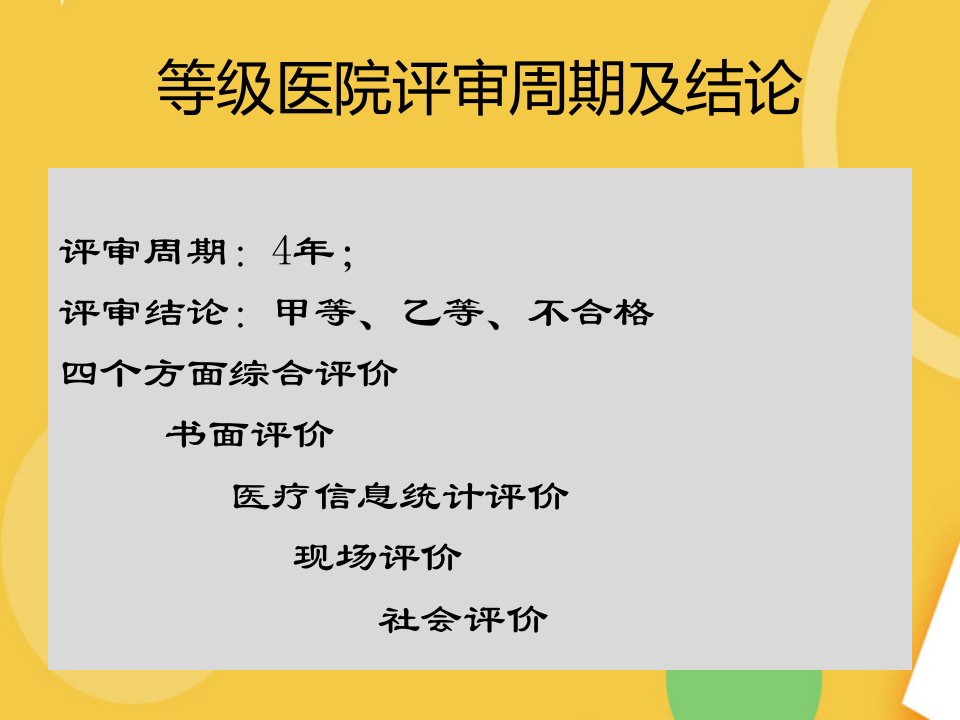 等级医院评审周期及结论

评审周期：4年；

评审结论：甲等、乙等、不合格

四个方面综合评价

书面评价

医疗信息统计评价

现场评价

社会评价